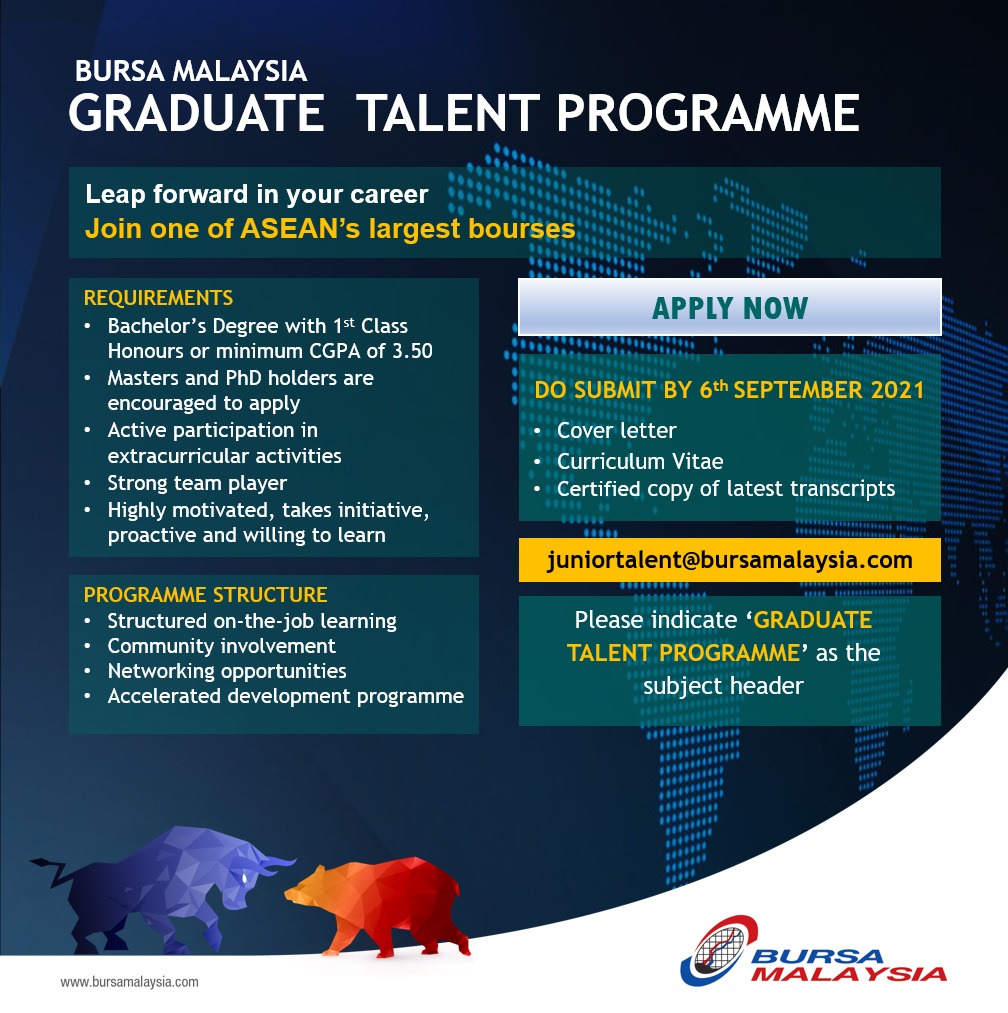 BURSA MALAYSIA
GRADUATE TALENT PROGRAMME

Leap forward in your career
Join one of ASEAN's largest bourses

REQUIREMENTS
• Bachelor's Degree with 1$^{st}$ Class Honours or minimum CGPA of 3.50
• Masters and PhD holders are encouraged to apply
• Active participation in extracurricular activities
• Strong team player
• Highly motivated, takes initiative, proactive and willing to learn

PROGRAMME STRUCTURE
• Structured on-the-job learning
• Community involvement
• Networking opportunities
• Accelerated development programme

APPLY NOW

DO SUBMIT BY 6$^{th}$ SEPTEMBER 2021
• Cover letter
• Curriculum Vitae
• Certified copy of latest transcripts

juniortalent@bursamalaysia.com

Please indicate 'GRADUATE TALENT PROGRAMME' as the subject header

www.bursamalaysia.com

BURSA MALAYSIA